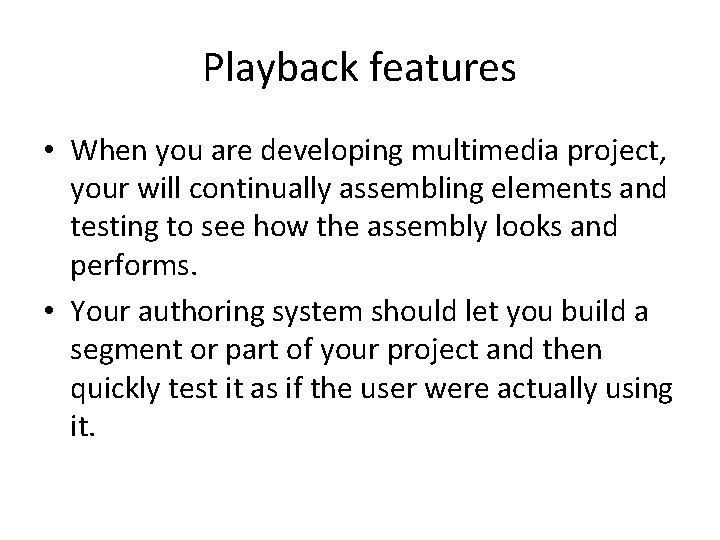 Playback features

• When you are developing multimedia project, your will continually assembling elements and testing to see how the assembly looks and performs.

• Your authoring system should let you build a segment or part of your project and then quickly test it as if the user were actually using it.